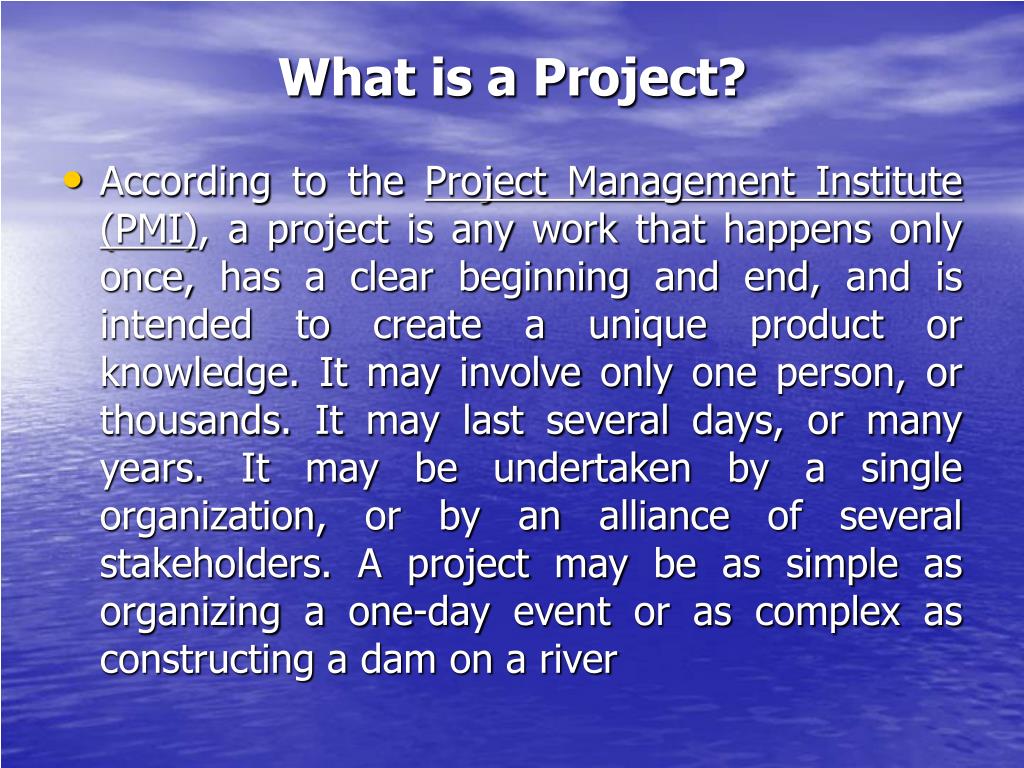 What is a Project?

• According to the Project Management Institute (PMI), a project is any work that happens only once, has a clear beginning and end, and is intended to create a unique product or knowledge. It may involve only one person, or thousands. It may last several days, or many years. It may be undertaken by a single organization, or by an alliance of several stakeholders. A project may be as simple as organizing a one-day event or as complex as constructing a dam on a river